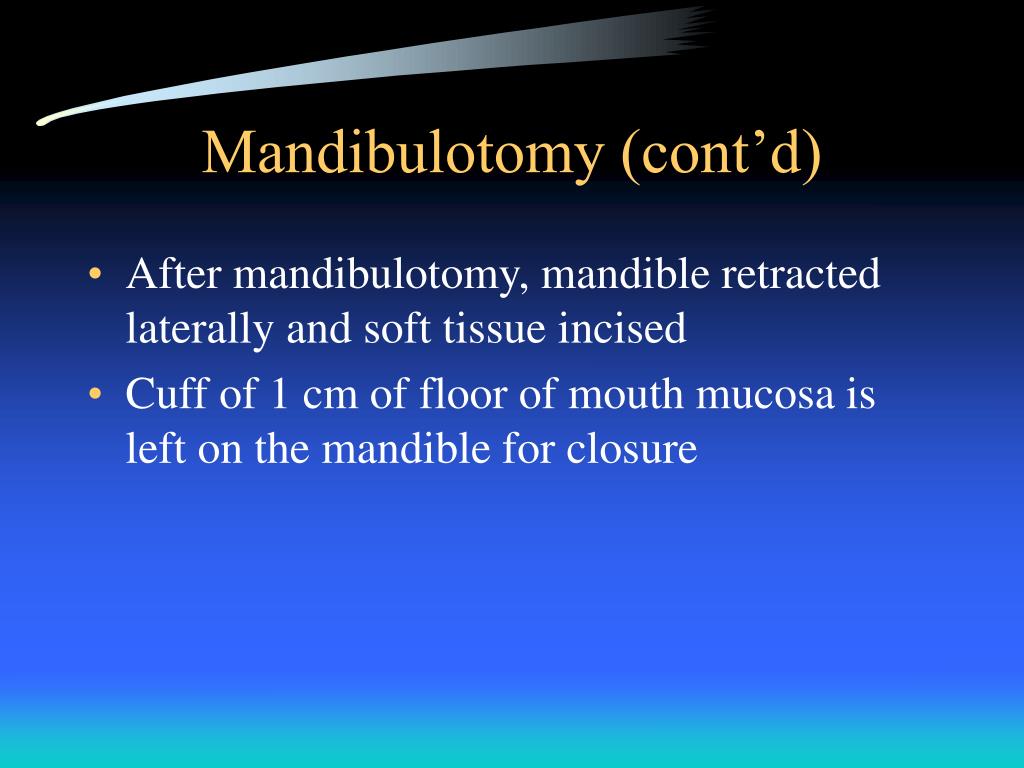 Mandibulotomy (cont’d)

• After mandibulotomy, mandible retracted laterally and soft tissue incised

• Cuff of 1 cm of floor of mouth mucosa is left on the mandible for closure